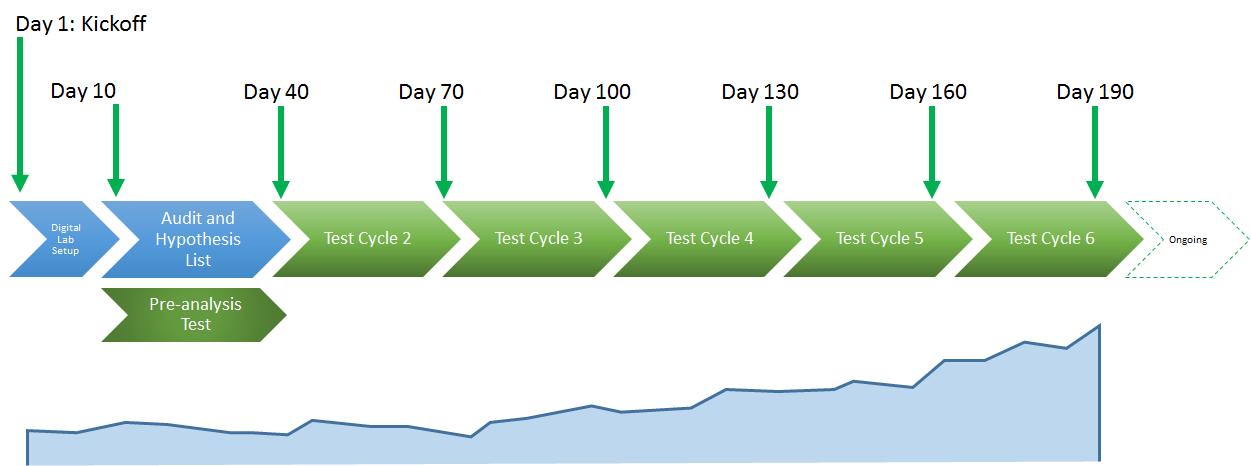 Day 1: Kickoff

Day 10

Day 40

Day 70

Day 100

Day 130

Day 160

Day 190

Digital Lab Setup

Audit and Hypothesis List

Test Cycle 2

Test Cycle 3

Test Cycle 4

Test Cycle 5

Test Cycle 6

Ongoing

Pre-analysis Test